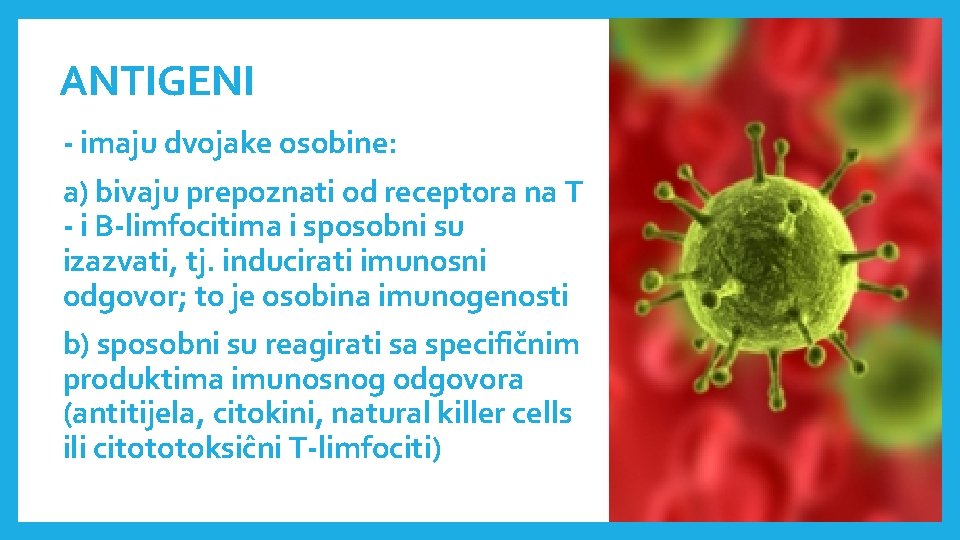 ANTIGENI

- imaju dvojake osobine:

a) bivaju prepoznati od receptora na T - i B-limfocitima i sposobni su izazvati, tj. inducirati imunosni odgovor; to je osobina imunogenosti

b) sposobni su reagirati sa specifičnim produktima imunosnog odgovora (antitijela, citokini, natural killer cells ili citototoksiĉni T-limfociti)